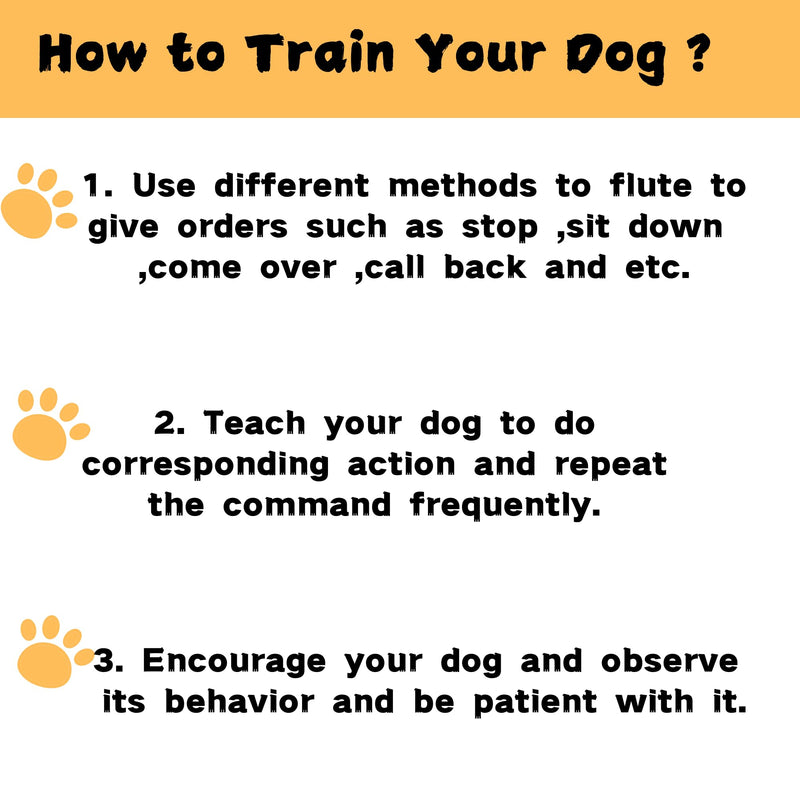 How to Train Your Dog ?

1. Use different methods to flute to give orders such as stop ,sit down ,come over ,call back and etc.

2. Teach your dog to do corresponding action and repeat the command frequently.

3. Encourage your dog and observe its behavior and be patient with it.